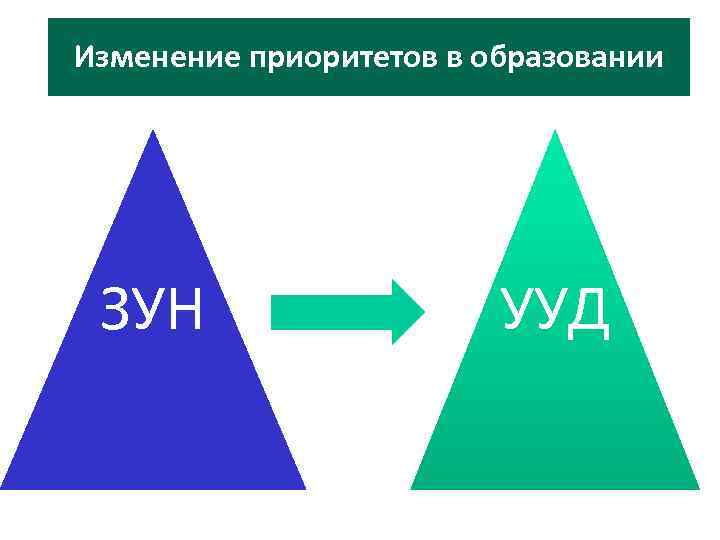 Изменение приоритетов в образовании

ЗУН

УУД